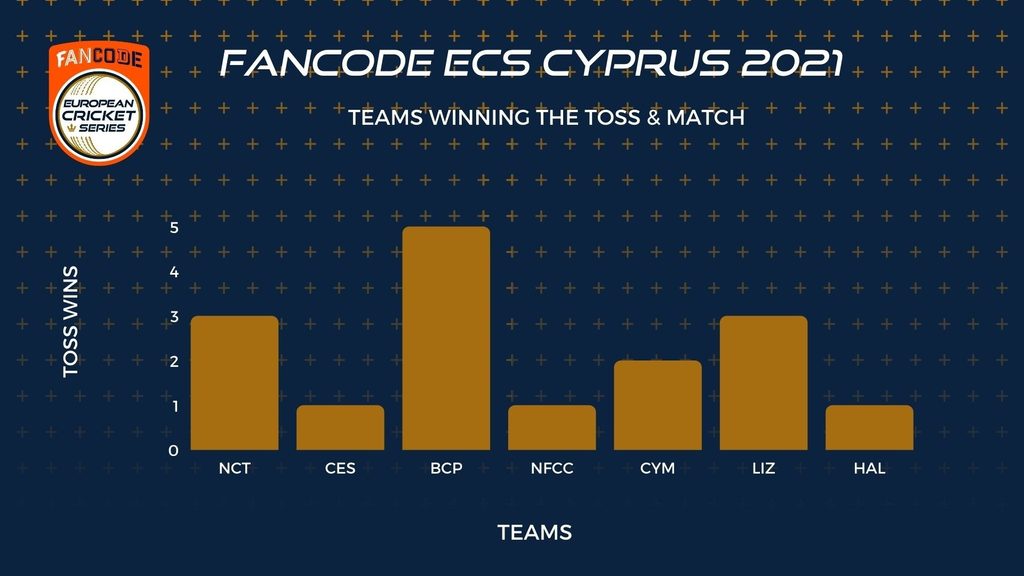 FANCODE
EUROPEAN CRICKET SERIES

FANCODE ECS CYPRUS 2021

TEAMS WINNING THE TOSS & MATCH

TOSS WINS

5
4
3
2
1
0

NCT CES BCP NFCC CYM LIZ HAL

TEAMS